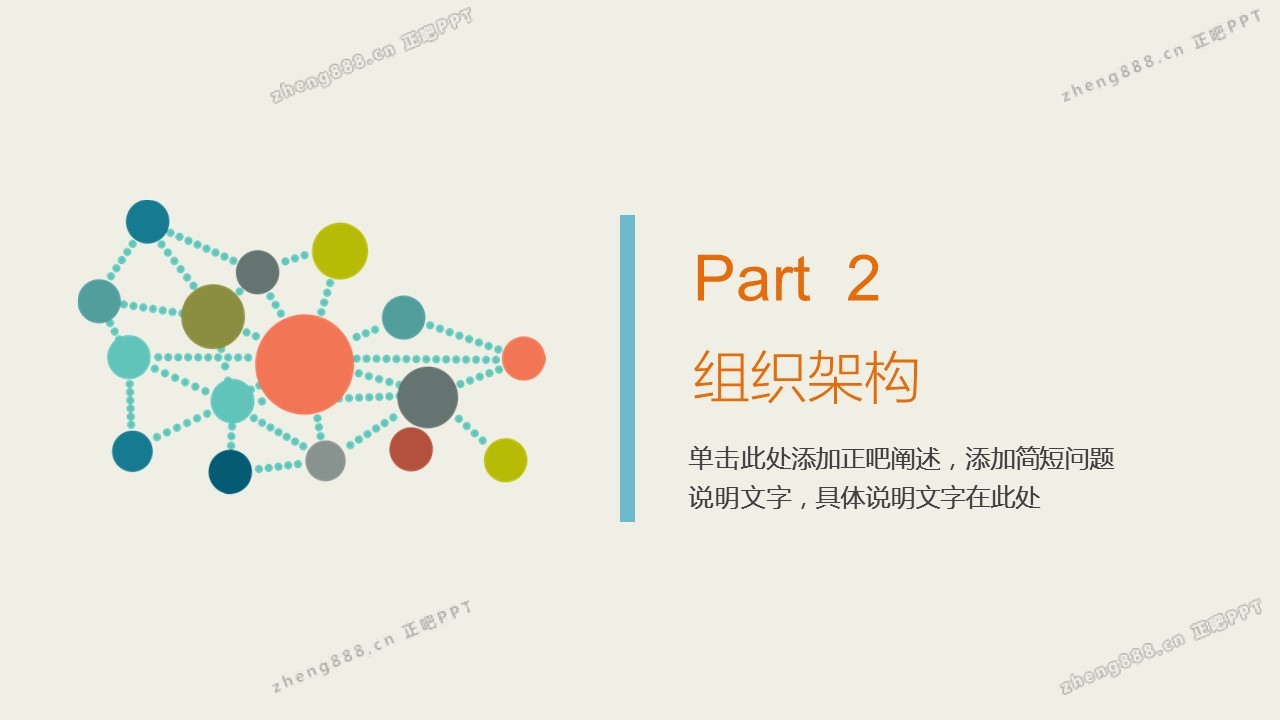 zheng888.cn 正吧PPT

zheng888.cn 正吧PPT

Part 2

组织架构

单击此处添加正吧阐述，添加简短问题说明文字，具体说明文字在此处

zheng888.cn 正吧PPT

zheng888.cn 正吧PPT